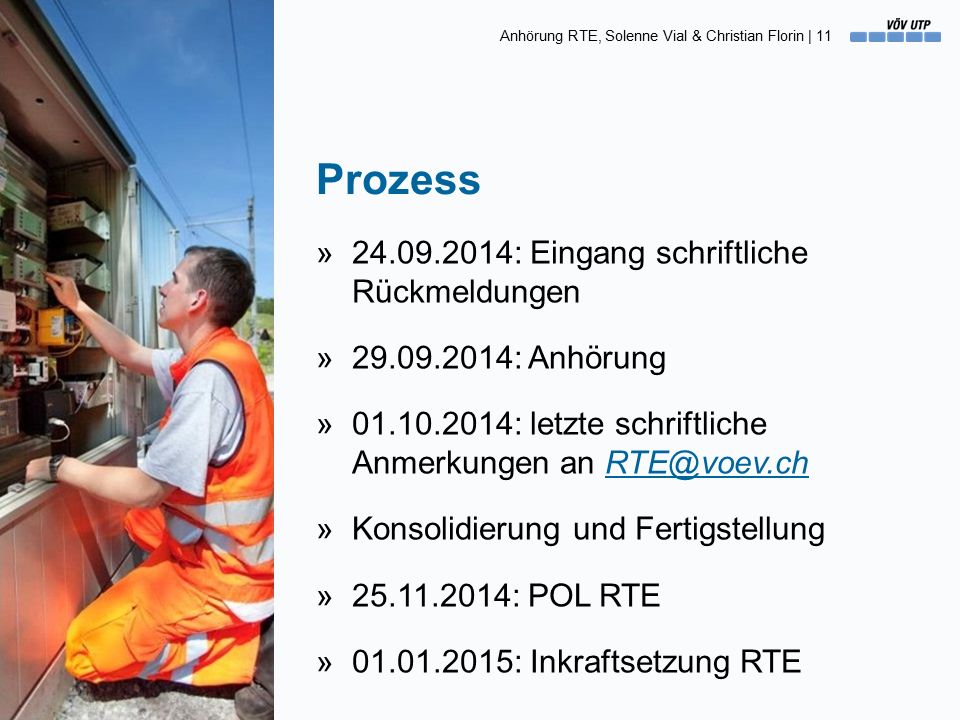 Anhörung RTE, Solenne Vial & Christian Florin | 11

VÖV UTP

Prozess

» 24.09.2014: Eingang schriftliche Rückmeldungen

» 29.09.2014: Anhörung

» 01.10.2014: letzte schriftliche Anmerkungen an RTE@voev.ch

» Konsolidierung und Fertigstellung

» 25.11.2014: POL RTE

» 01.01.2015: Inkraftsetzung RTE